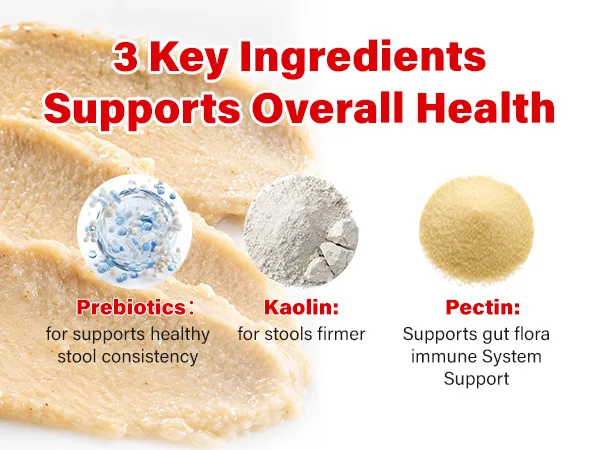 3 Key Ingredients
Supports Overall Health

Prebiotics：
for supports healthy stool consistency

Kaolin:
for stools firmer

Pectin:
Supports gut flora immune System Support